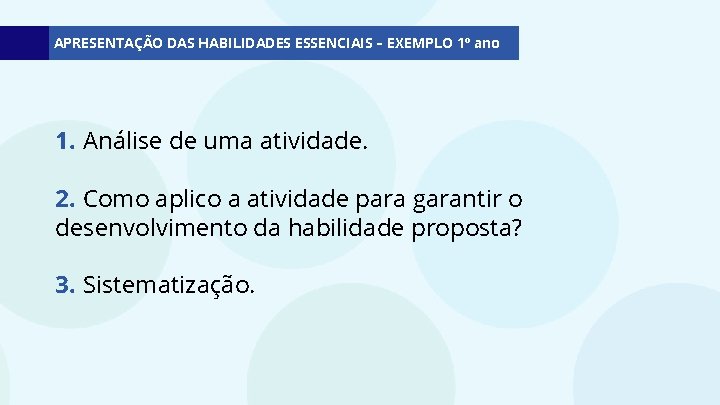 APRESENTAÇÃO DAS HABILIDADES ESSENCIAIS – EXEMPLO 1º ano

1. Análise de uma atividade.

2. Como aplico a atividade para garantir o desenvolvimento da habilidade proposta?

3. Sistematização.